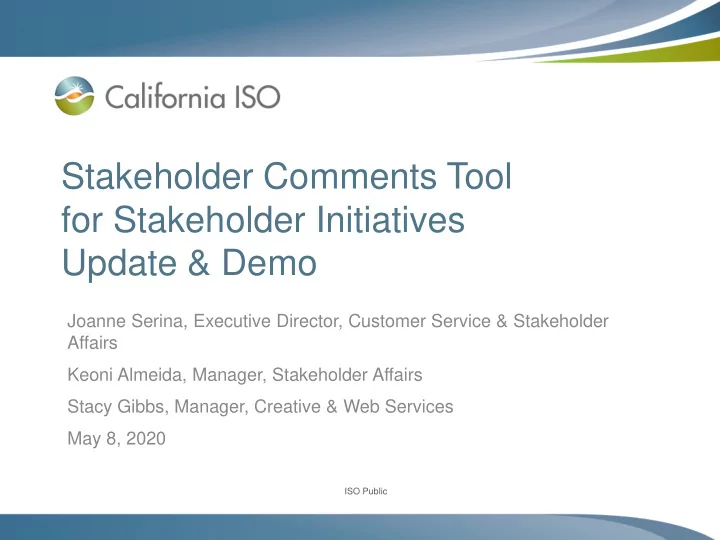 California ISO

Stakeholder Comments Tool for Stakeholder Initiatives Update & Demo

Joanne Serina, Executive Director, Customer Service & Stakeholder Affairs

Keoni Almeida, Manager, Stakeholder Affairs

Stacy Gibbs, Manager, Creative & Web Services

May 8, 2020

ISO Public